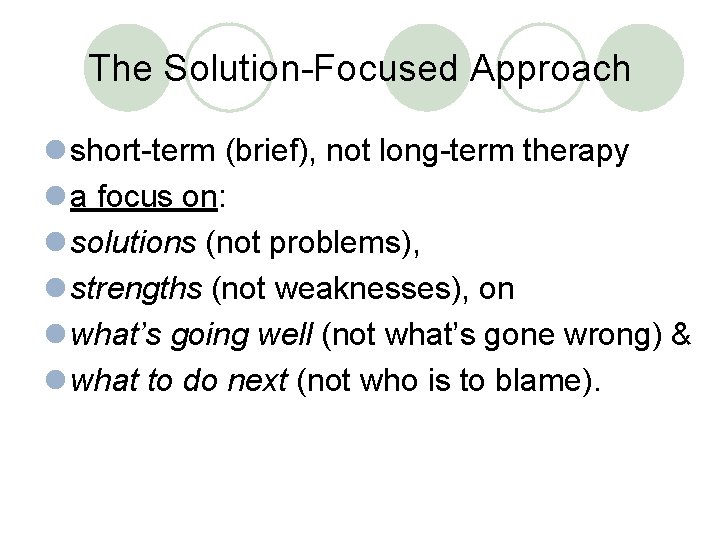 The Solution-Focused Approach

- short-term (brief), not long-term therapy
- a focus on:
- solutions (not problems),
- strengths (not weaknesses), on
- what's going well (not what's gone wrong) &
- what to do next (not who is to blame).